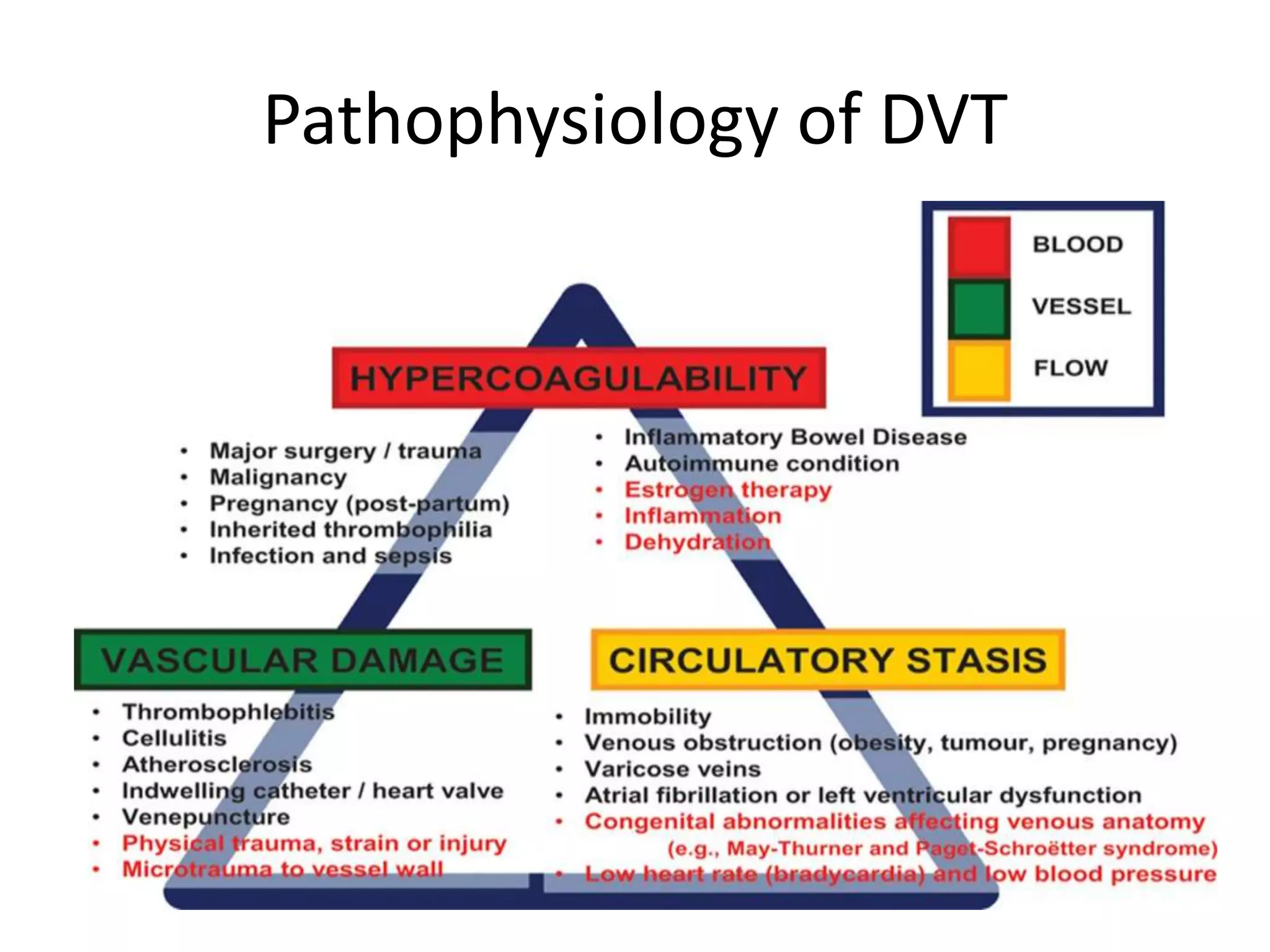 Pathophysiology of DVT

BLOOD
VESSEL
FLOW

HYPERCOAGULABILITY

• Major surgery / trauma
• Malignancy
• Pregnancy (post-partum)
• Inherited thrombophilia
• Infection and sepsis

• Inflammatory Bowel Disease
• Autoimmune condition
• Estrogen therapy
• Inflammation
• Dehydration

VASCULAR DAMAGE

• Thrombophlebitis
• Cellulitis
• Atherosclerosis
• Indwelling catheter / heart valve
• Venepuncture
• Physical trauma, strain or injury
• Microtrauma to vessel wall

CIRCULATORY STASIS

• Immobility
• Venous obstruction (obesity, tumour, pregnancy)
• Varicose veins
• Atrial fibrillation or left ventricular dysfunction
• Congenital abnormalities affecting venous anatomy (e.g., May-Thurner and Paget-Schroëtter syndrome)
• Low heart rate (bradycardia) and low blood pressure